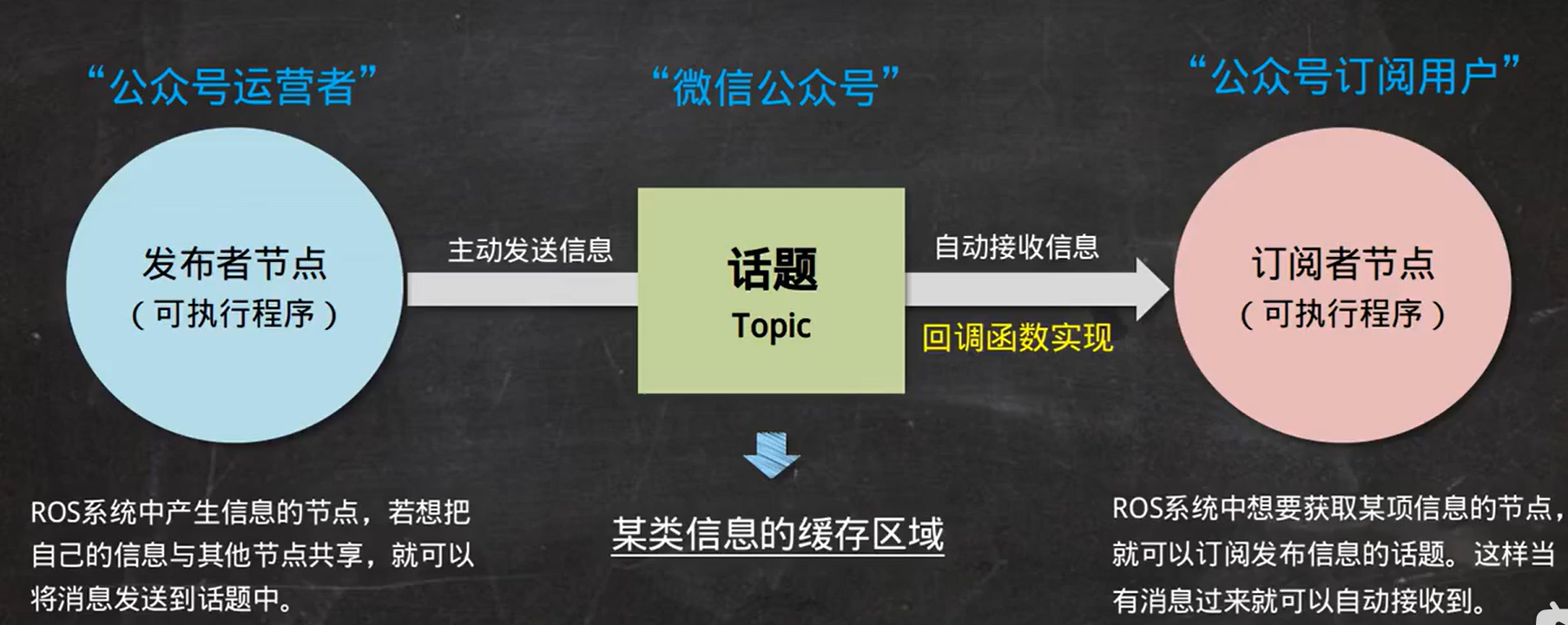 “公众号运营者”

“微信公众号”

“公众号订阅用户”

发布者节点
（可执行程序）

主动发送信息

话题
Topic

自动接收信息

回调函数实现

订阅者节点
（可执行程序）

ROS系统中产生信息的节点，若想把自己的信息与其他节点共享，就可以将消息发送到话题中。

某类信息的缓存区域

ROS系统中想要获取某项信息的节点，就可以订阅发布信息的话题。这样当有消息过来就可以自动接收到。